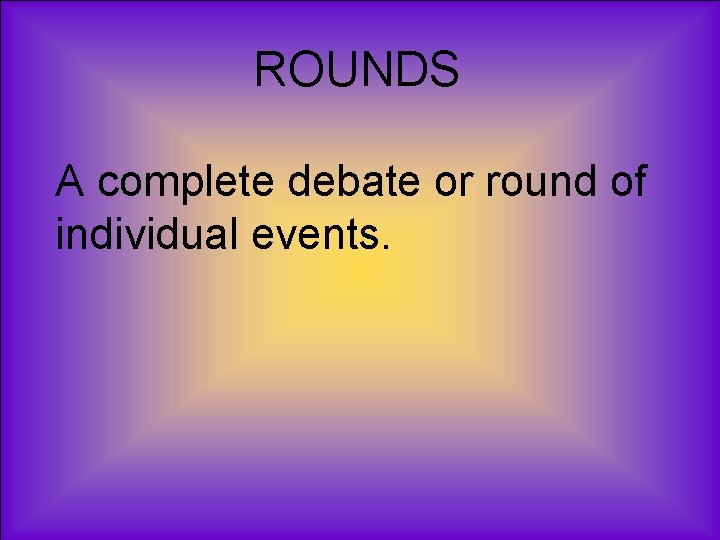 ROUNDS

A complete debate or round of individual events.